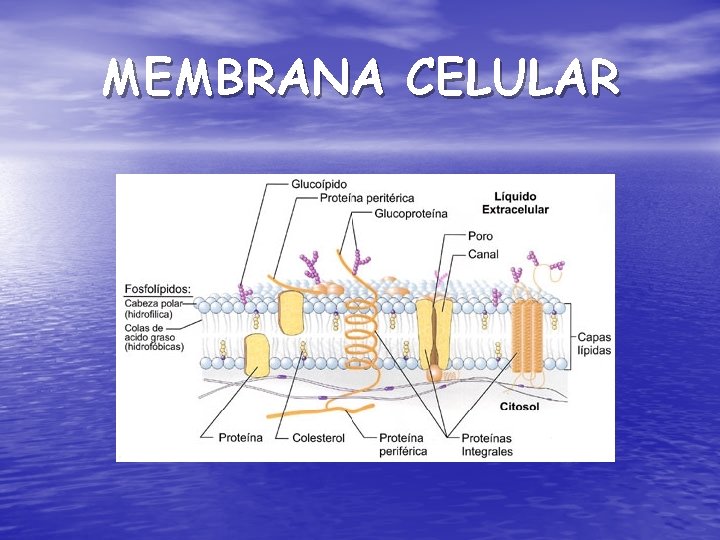 MEMBRANA CELULAR

Glucoípido
Proteína peritérica
Glucoproteína
Líquido Extracelular
Poro
Canal
Fosfolípidos:
Cabeza polar (hidrofílica)
Colas de acido graso (hidrofóbicas)
Capas lípidas
Citosol
Proteína
Colesterol
Proteína periférica
Proteínas Integrales